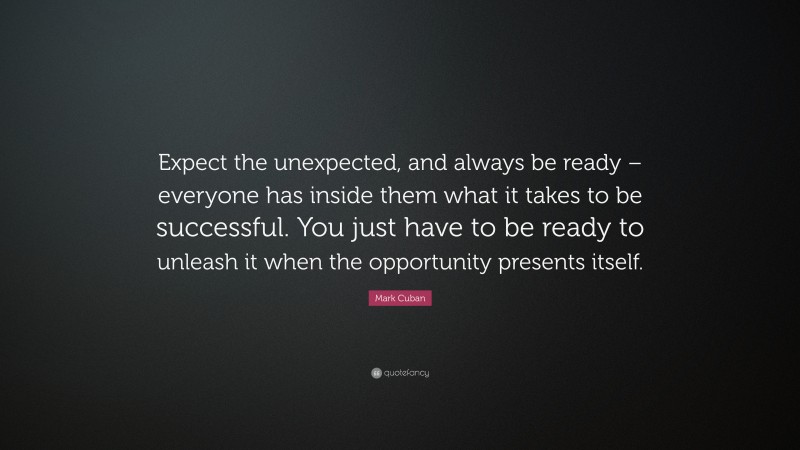 Expect the unexpected, and always be ready – everyone has inside them what it takes to be successful. You just have to be ready to unleash it when the opportunity presents itself.

Mark Cuban

quotefancy